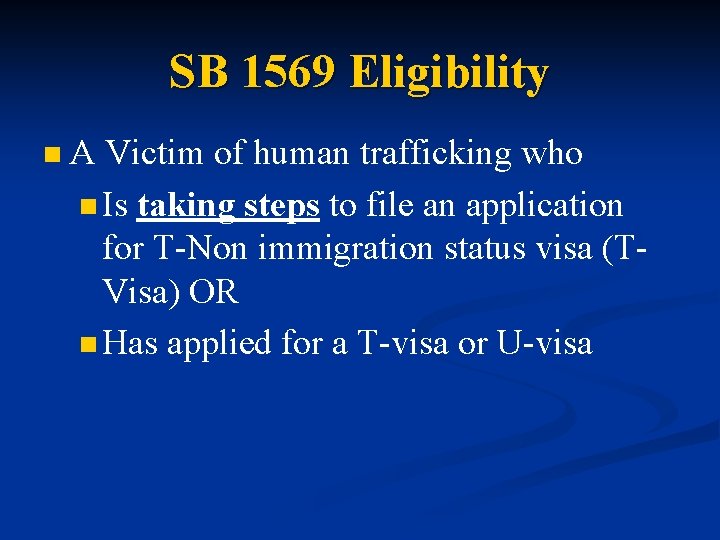 SB 1569 Eligibility

A Victim of human trafficking who

Is taking steps to file an application for T-Non immigration status visa (T-Visa) OR

Has applied for a T-visa or U-visa